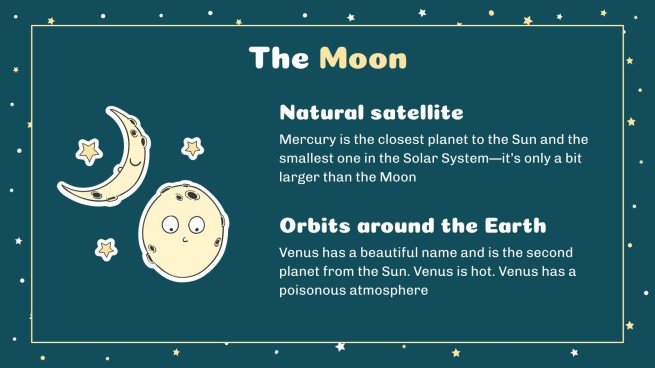 The Moon

Natural satellite

Mercury is the closest planet to the Sun and the smallest one in the Solar System—it's only a bit larger than the Moon

Orbits around the Earth

Venus has a beautiful name and is the second planet from the Sun. Venus is hot. Venus has a poisonous atmosphere